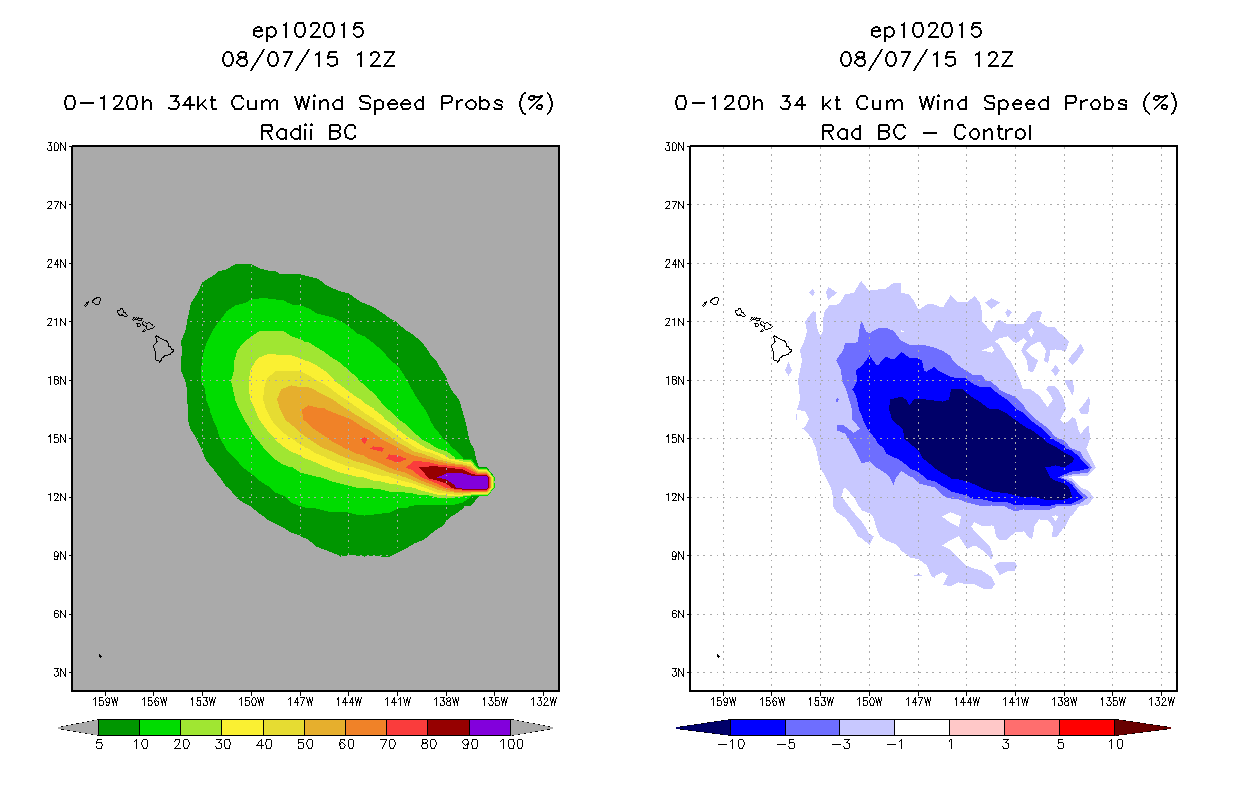 ep102015
08/07/15 12Z
0-120h 34kt Cum Wind Speed Probs (%)
Radii BC

30N
27N
24N
21N
18N
15N
12N
9N
6N
3N

159W 156W 153W 150W 147W 144W 141W 138W 135W 132W

5 10 20 30 40 50 60 70 80 90 100

ep102015
08/07/15 12Z
0-120h 34 kt Cum Wind Speed Probs (%)
Rad BC - Control

30N
27N
24N
21N
18N
15N
12N
9N
6N
3N

159W 156W 153W 150W 147W 144W 141W 138W 135W 132W

-10 -5 -3 -1 1 3 5 10